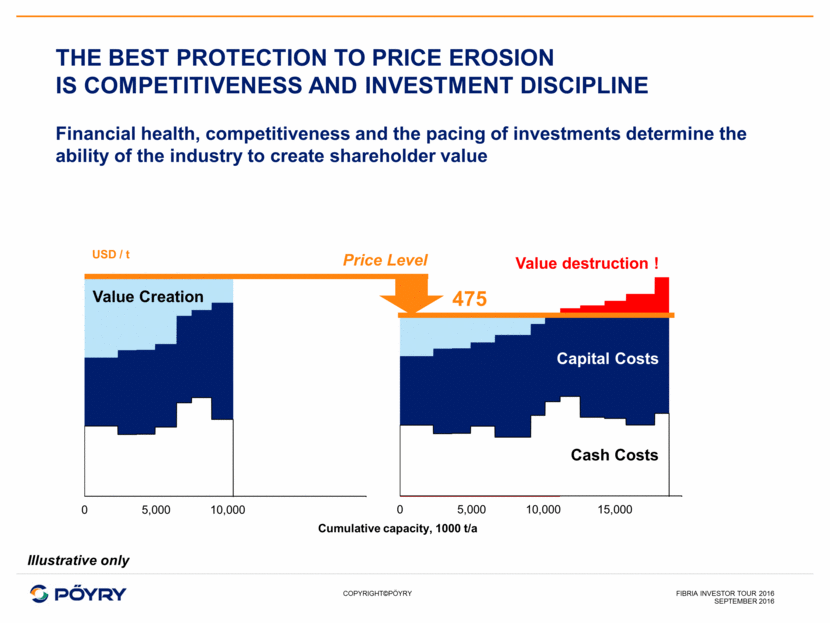 THE BEST PROTECTION TO PRICE EROSION
IS COMPETITIVENESS AND INVESTMENT DISCIPLINE

Financial health, competitiveness and the pacing of investments determine the ability of the industry to create shareholder value

USD / t

Price Level

Value destruction !

Value Creation

475

Capital Costs

Cash Costs

0 5,000 10,000

0 5,000 10,000 15,000

Cumulative capacity, 1000 t/a

Illustrative only

PÖYRY

COPYRIGHT©PÖYRY

FIBRIA INVESTOR TOUR 2016
SEPTEMBER 2016